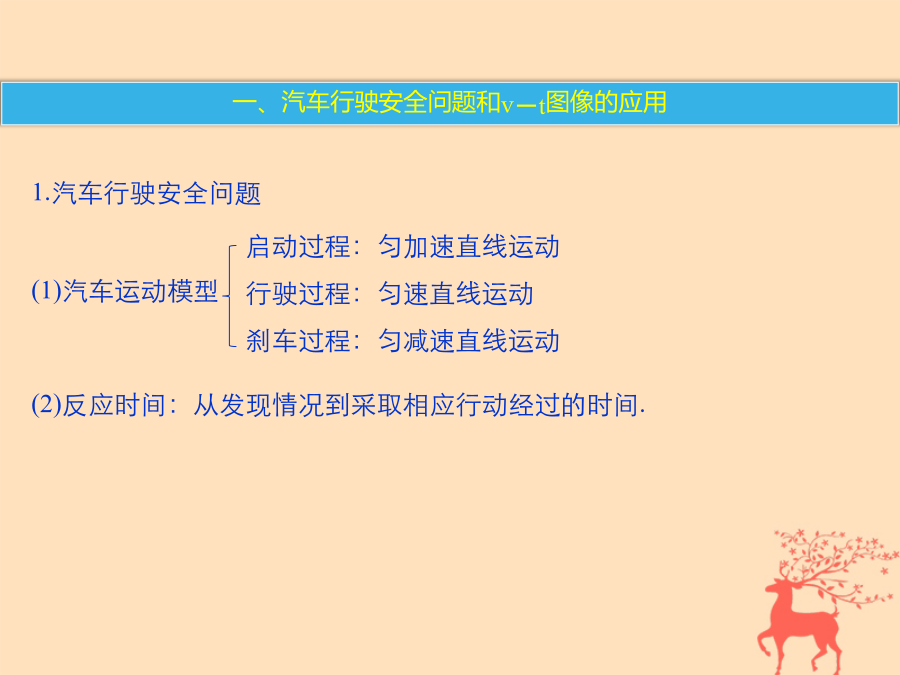 一、汽车行驶安全问题和v－t图像的应用

1.汽车行驶安全问题

(1)汽车运动模型
启动过程：匀加速直线运动
行驶过程：匀速直线运动
刹车过程：匀减速直线运动

(2)反应时间：从发现情况到采取相应行动经过的时间.